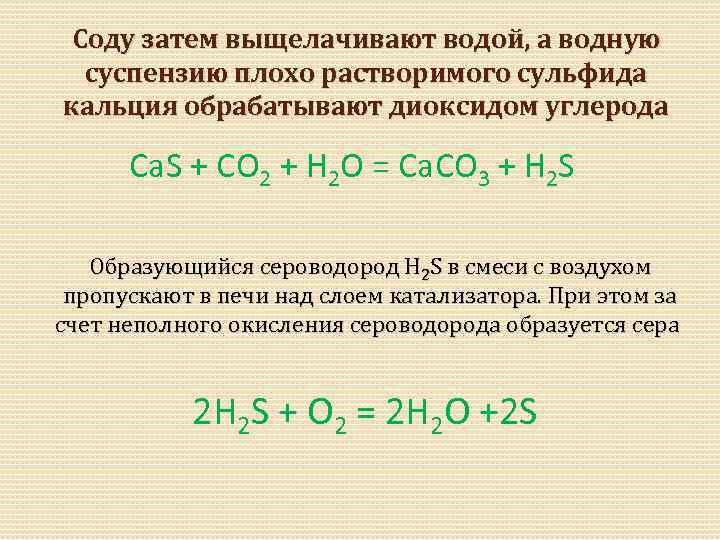 Соду затем выщелачивают водой, а водную суспензию плохо растворимого сульфида кальция обрабатывают диоксидом углерода

$CaS + CO_2 + H_2O = CaCO_3 + H_2S$

Образующийся сероводород $H_2S$ в смеси с воздухом пропускают в печи над слоем катализатора. При этом за счет неполного окисления сероводорода образуется сера

$2H_2S + O_2 = 2H_2O +2S$